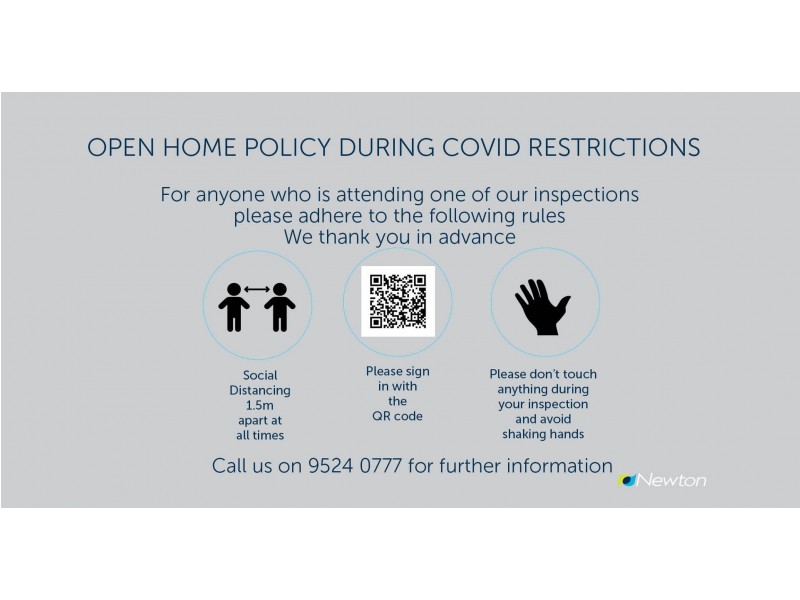 OPEN HOME POLICY DURING COVID RESTRICTIONS

For anyone who is attending one of our inspections please adhere to the following rules
We thank you in advance

Social Distancing 1.5m apart at all times

Please sign in with the QR code

Please don't touch anything during your inspection and avoid shaking hands

Call us on 9524 0777 for further information

Newton